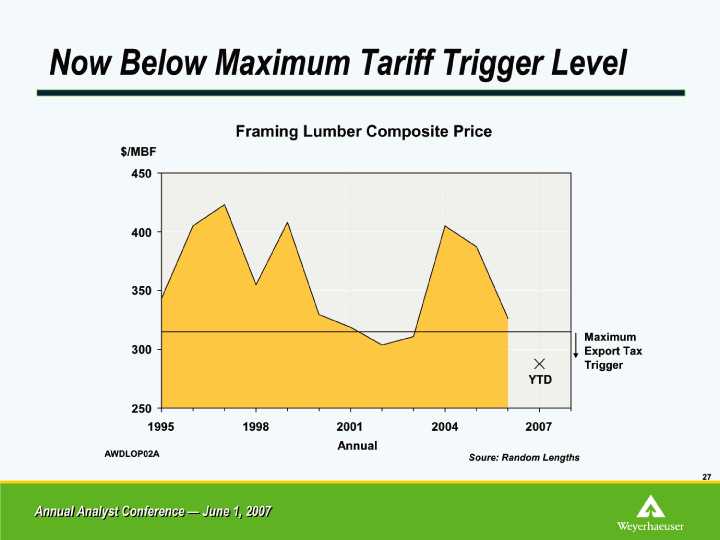 Now Below Maximum Tariff Trigger Level

Framing Lumber Composite Price

$/MBF

450
400
350
300
250

1995 1998 2001 2004 2007

Annual

Maximum Export Tax Trigger

YTD

AWDLOP02A

Soure: Random Lengths

27

Annual Analyst Conference — June 1, 2007

Weyerhaeuser